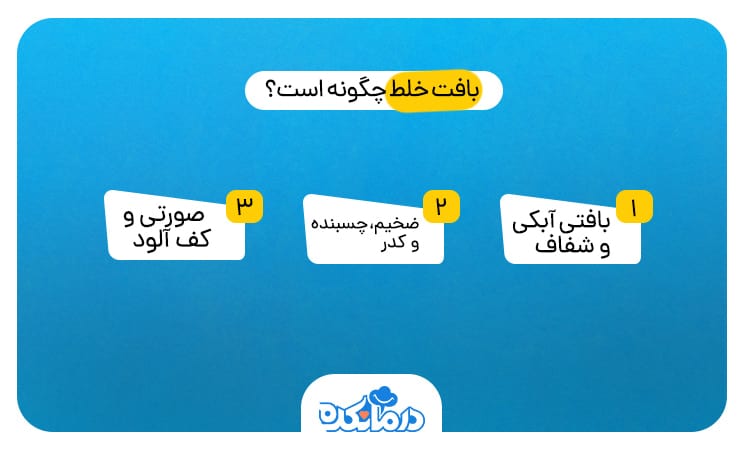 بافت خلط چگونه است؟

۱
بافتی آبکی و شفاف

۲
ضخیم، چسبنده و کدر

۳
صورتی و کف آلود

درمانکده